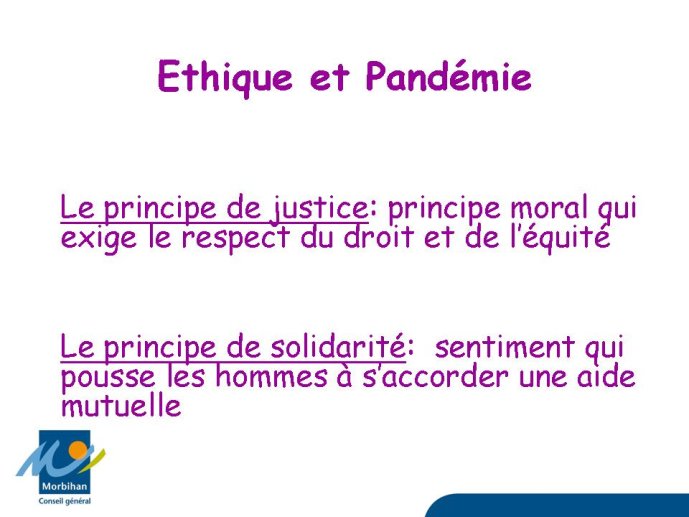 Ethique et Pandémie

Le principe de justice: principe moral qui exige le respect du droit et de l'équité

Le principe de solidarité:  sentiment qui pousse les hommes à s'accorder une aide mutuelle

Morbihan
Conseil général